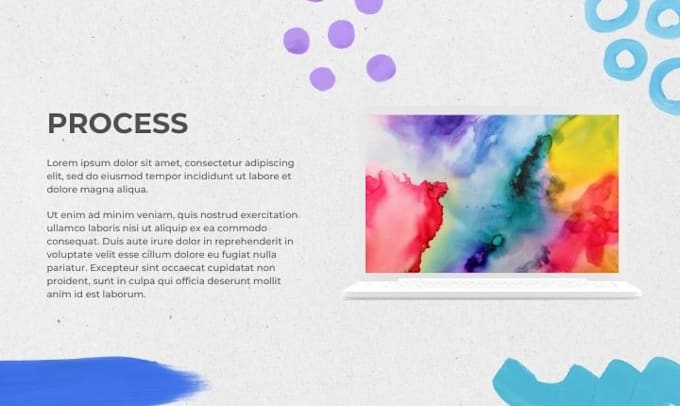 PROCESS

Lorem ipsum dolor sit amet, consectetur adipiscing elit, sed do eiusmod tempor incididunt ut labore et dolore magna aliqua.

Ut enim ad minim veniam, quis nostrud exercitation ullamco laboris nisi ut aliquip ex ea commodo consequat. Duis aute irure dolor in reprehenderit in voluptate velit esse cillum dolore eu fugiat nulla pariatur. Excepteur sint occaecat cupidatat non proident, sunt in culpa qui officia deserunt mollit anim id est laborum.